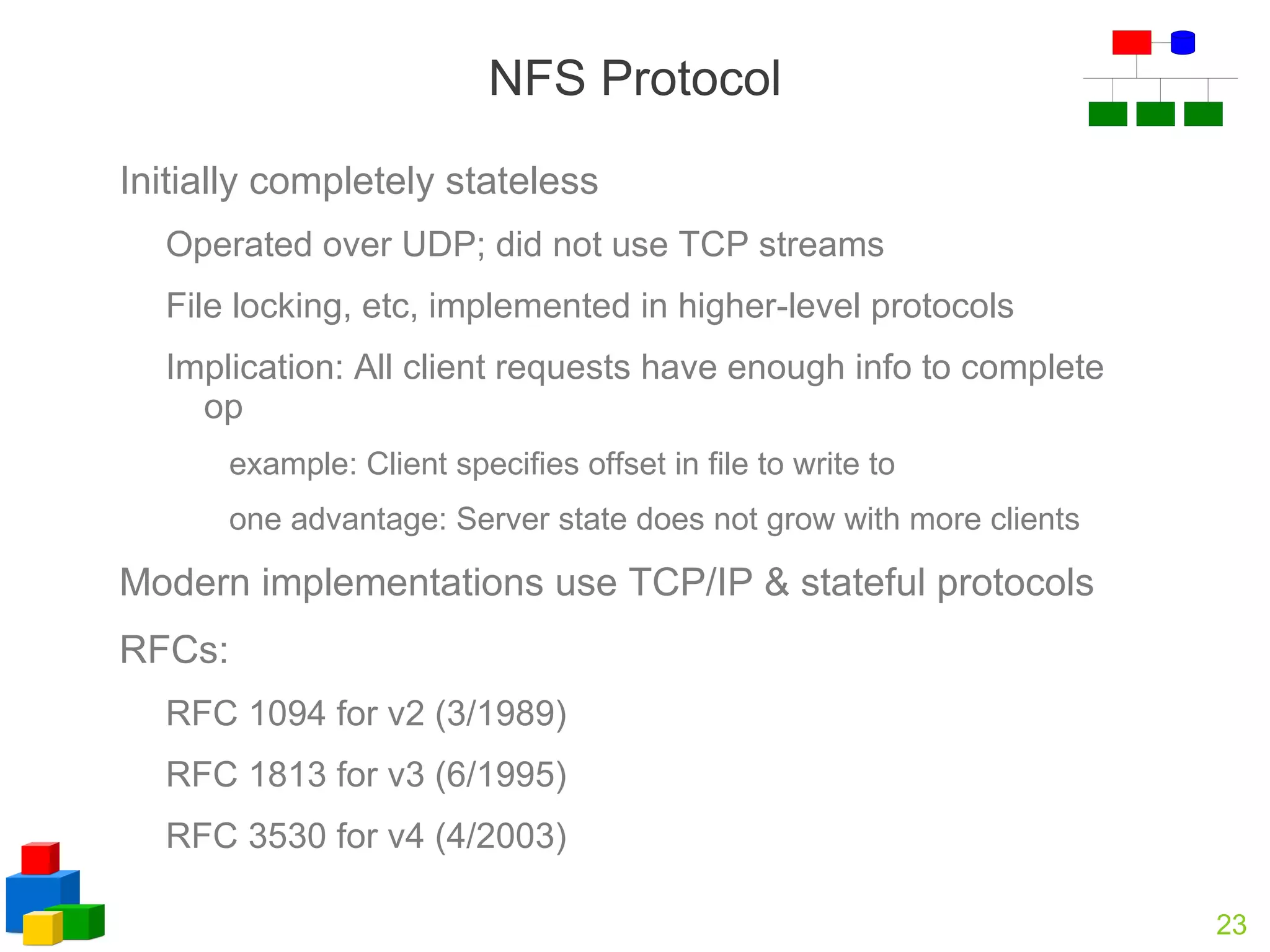 NFS Protocol

Initially completely stateless

Operated over UDP; did not use TCP streams

File locking, etc, implemented in higher-level protocols

Implication: All client requests have enough info to complete op

example: Client specifies offset in file to write to

one advantage: Server state does not grow with more clients

Modern implementations use TCP/IP & stateful protocols

RFCs:

RFC 1094 for v2 (3/1989)

RFC 1813 for v3 (6/1995)

RFC 3530 for v4 (4/2003)

23